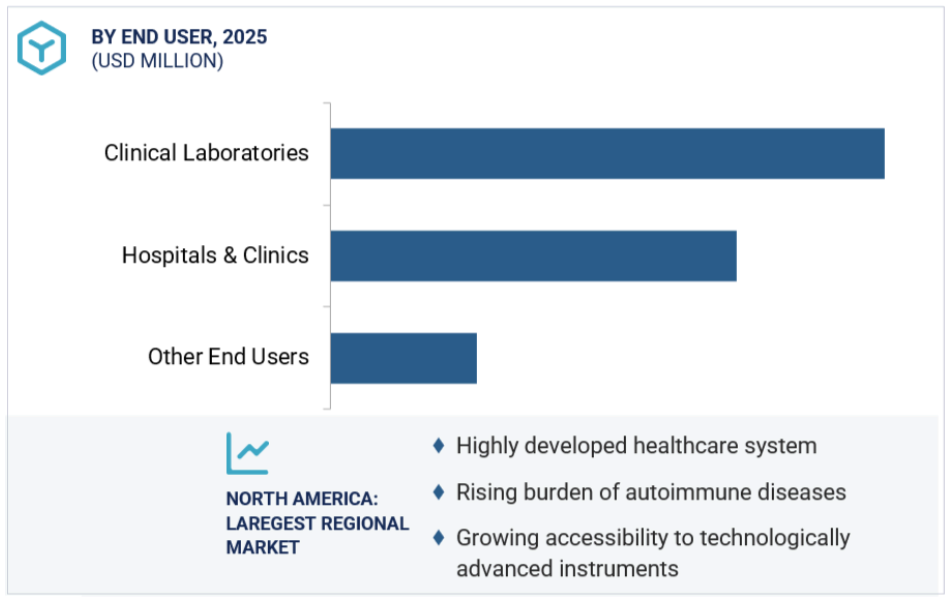 BY END USER, 2025
(USD MILLION)

Clinical Laboratories

Hospitals & Clinics

Other End Users

NORTH AMERICA: LAREGEST REGIONAL MARKET

♦ Highly developed healthcare system

♦ Rising burden of autoimmune diseases

♦ Growing accessibility to technologically advanced instruments